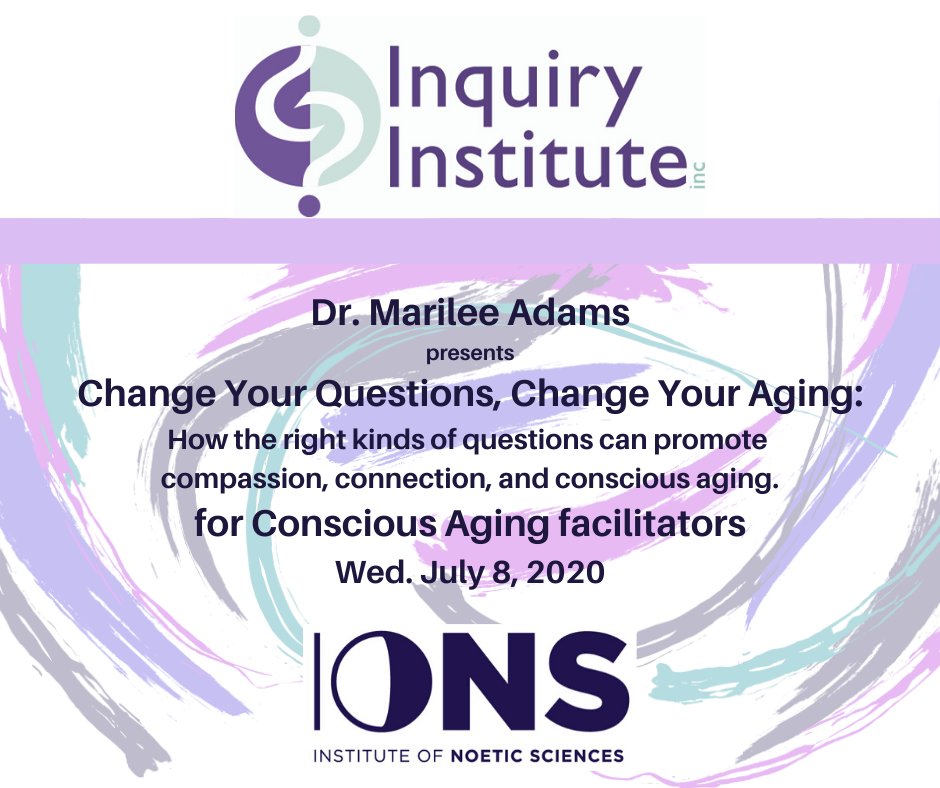 Inquiry Institute inc

Dr. Marilee Adams
presents
Change Your Questions, Change Your Aging:
How the right kinds of questions can promote compassion, connection, and conscious aging.
for Conscious Aging facilitators
Wed. July 8, 2020

IONS
INSTITUTE OF NOETIC SCIENCES